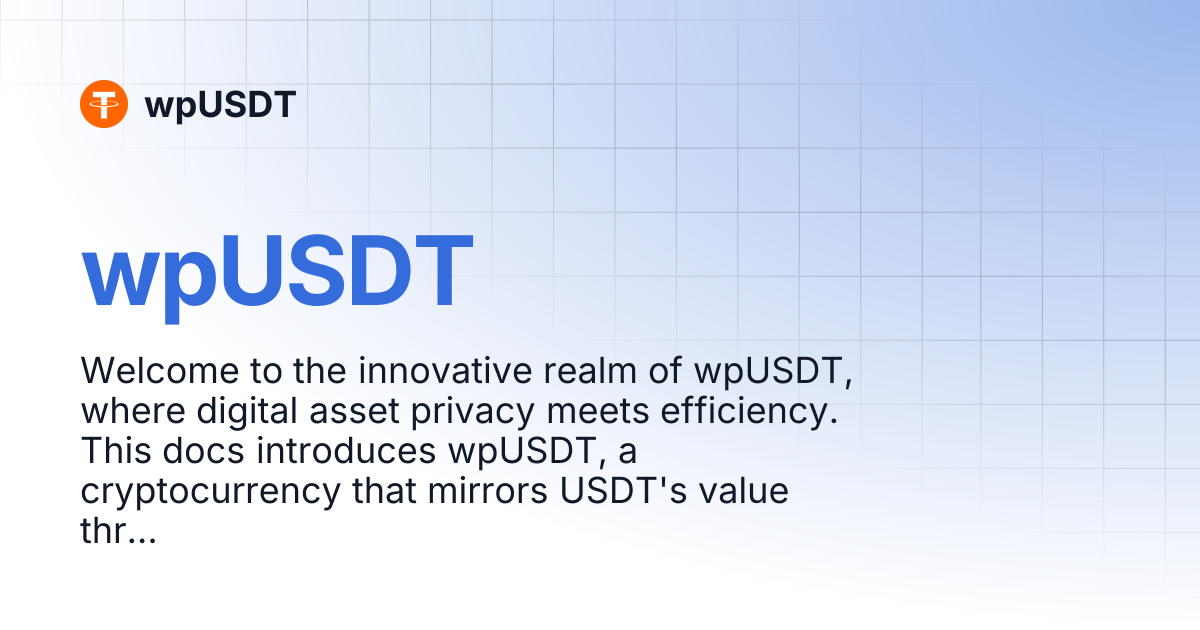 wpUSDT

wpUSDT

Welcome to the innovative realm of wpUSDT, where digital asset privacy meets efficiency. This docs introduces wpUSDT, a cryptocurrency that mirrors USDT's value thr...